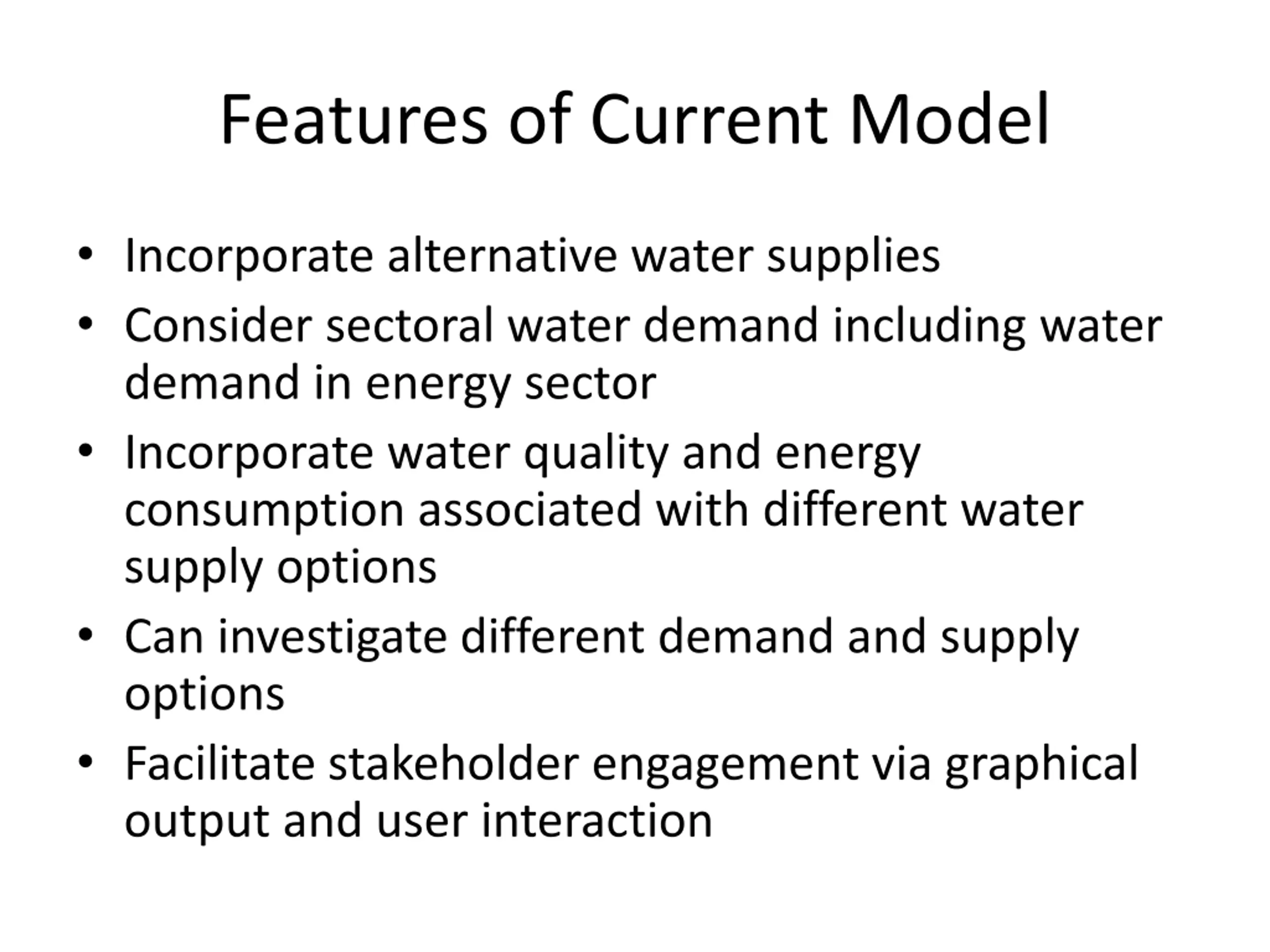 Features of Current Model

• Incorporate alternative water supplies
• Consider sectoral water demand including water demand in energy sector
• Incorporate water quality and energy consumption associated with different water supply options
• Can investigate different demand and supply options
• Facilitate stakeholder engagement via graphical output and user interaction